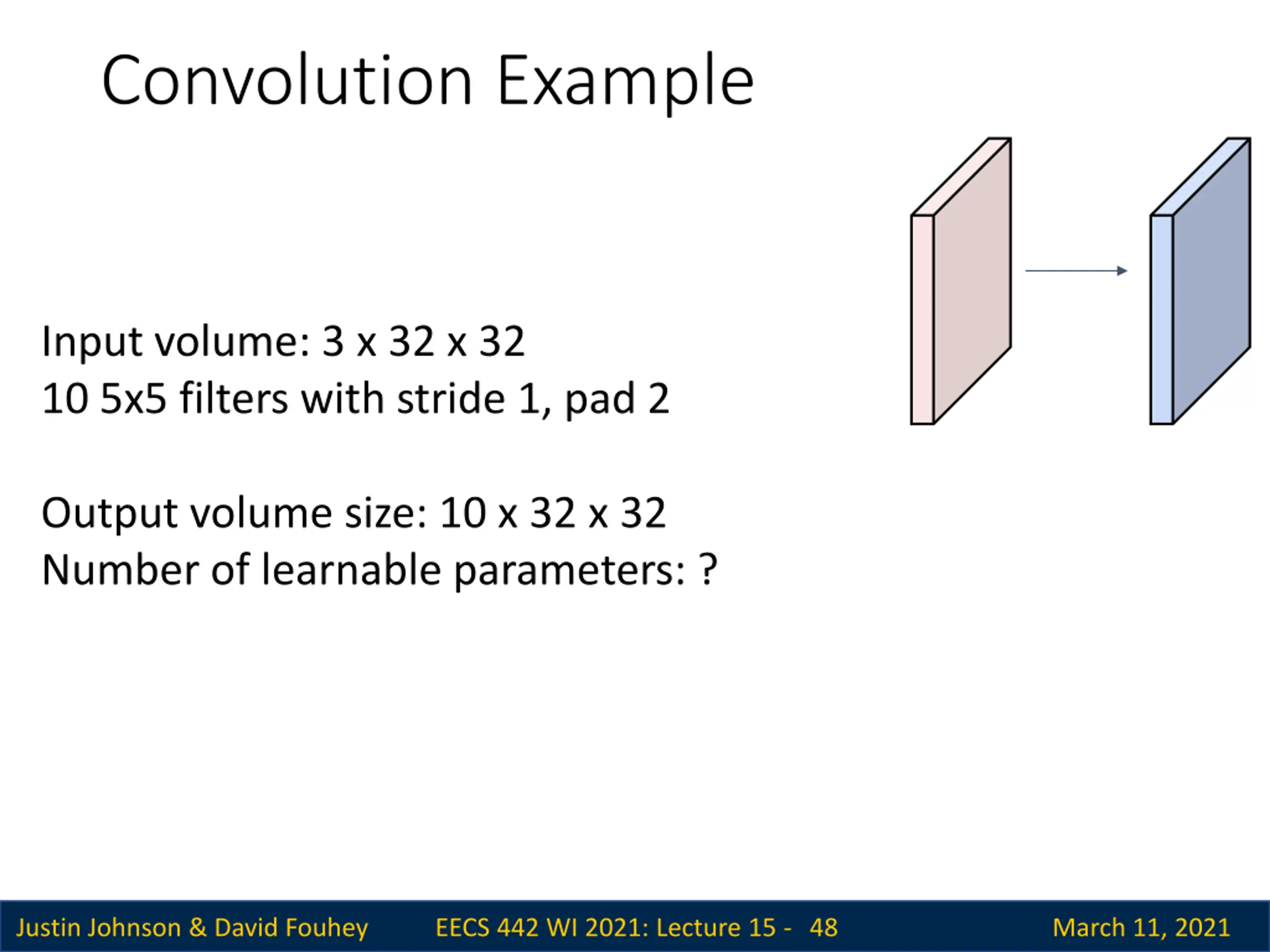 Convolution Example

Input volume: 3 x 32 x 32
10 5x5 filters with stride 1, pad 2

Output volume size: 10 x 32 x 32
Number of learnable parameters: ?

Justin Johnson & David Fouhey EECS 442 WI 2021: Lecture 15 - 48 March 11, 2021